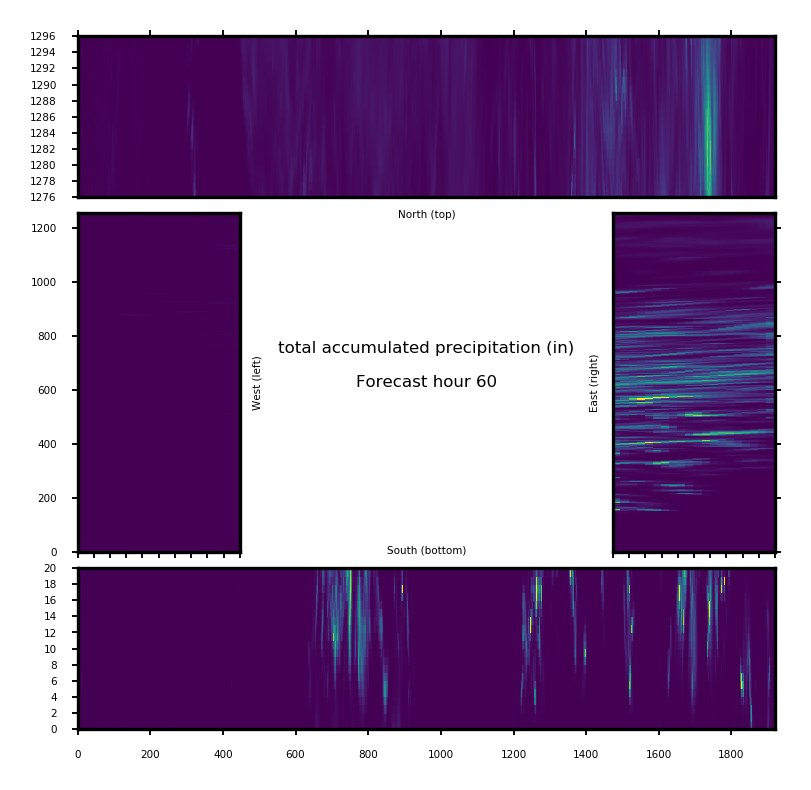 1296
1294
1292
1290
1288
1286
1284
1282
1280
1278
1276

North (top)

1200
1000
800
600
400
200
0

West (left)

total accumulated precipitation (in)

Forecast hour 60

East (right)

South (bottom)

20
18
16
14
12
10
8
6
4
2
0

0 200 400 600 800 1000 1200 1400 1600 1800